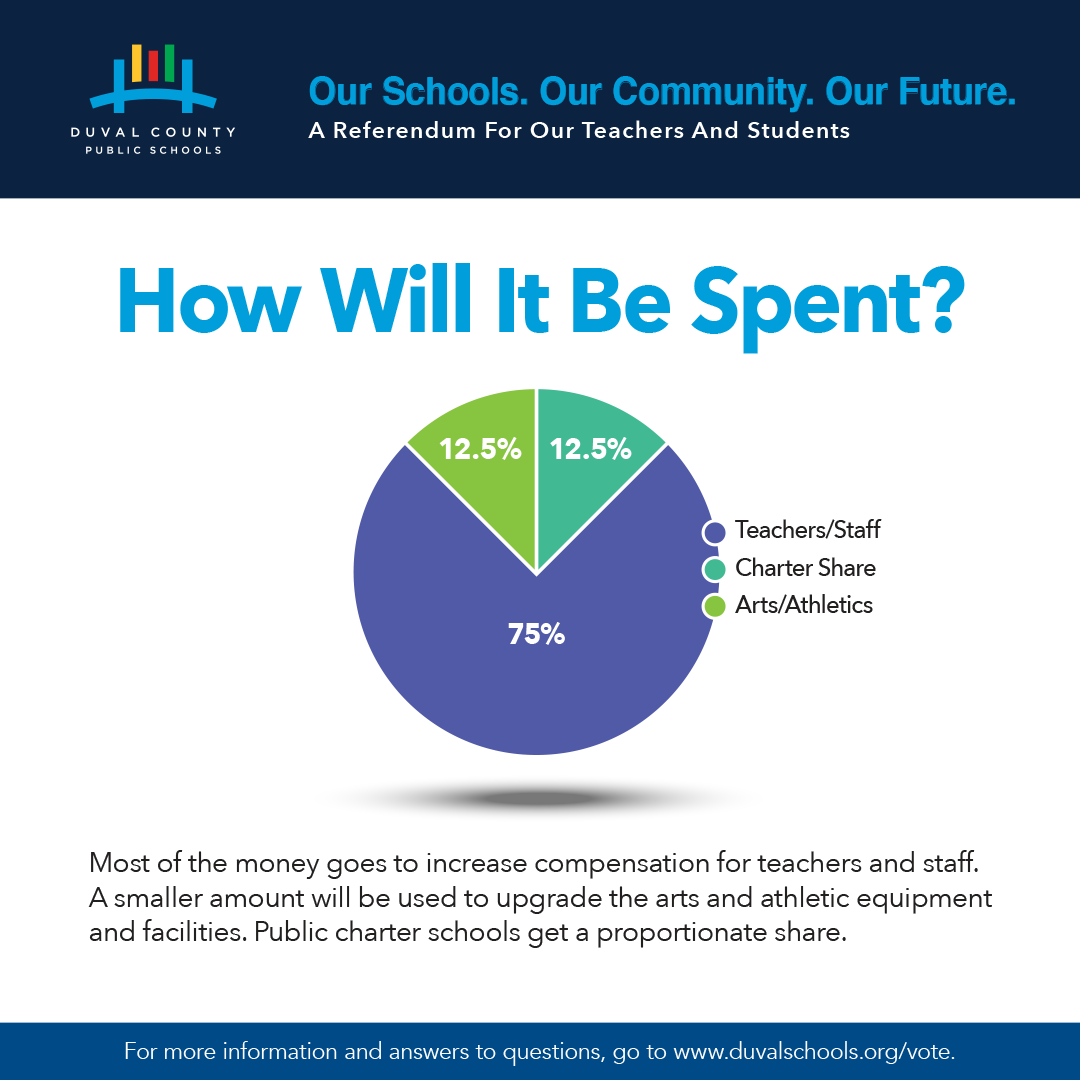 DUVAL COUNTY
PUBLIC SCHOOLS

Our Schools. Our Community. Our Future.
A Referendum For Our Teachers And Students

How Will It Be Spent?

12.5%
12.5%
75%

Teachers/Staff
Charter Share
Arts/Athletics

Most of the money goes to increase compensation for teachers and staff. A smaller amount will be used to upgrade the arts and athletic equipment and facilities. Public charter schools get a proportionate share.

For more information and answers to questions, go to www.duvalschools.org/vote.